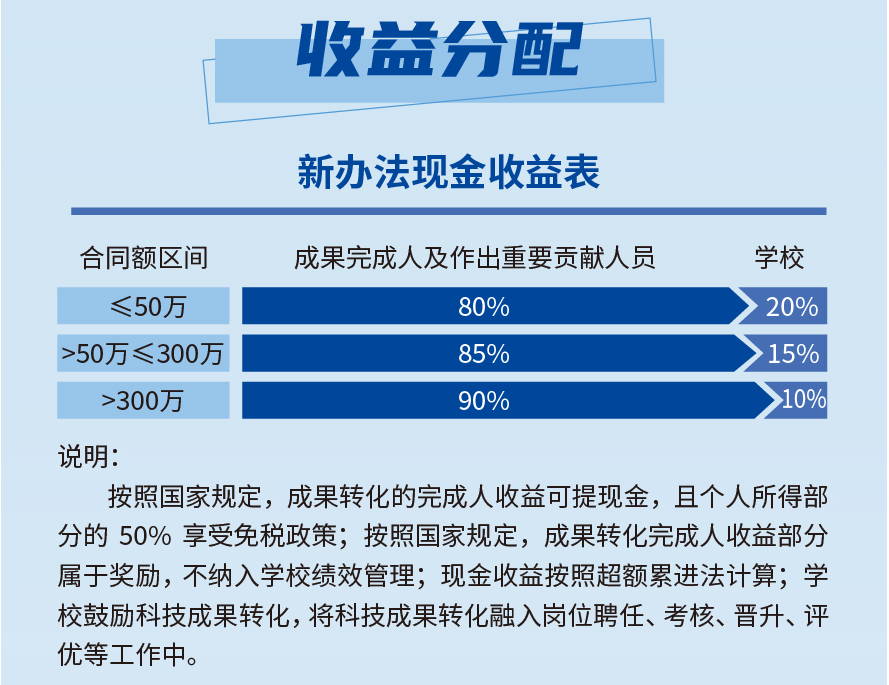 收益分配

新办法现金收益表

| 合同额区间 | 成果完成人及作出重要贡献人员 | 学校 |
|---|---|---|
| ≤50万 | 80% | 20% |
| >50万≤300万 | 85% | 15% |
| >300万 | 90% | 10% |

说明：

按照国家规定，成果转化的完成人收益可提现金，且个人所得部分的 50% 享受免税政策；按照国家规定，成果转化完成人收益部分属于奖励，不纳入学校绩效管理；现金收益按照超额累进法计算；学校鼓励科技成果转化，将科技成果转化融入岗位聘任、考核、晋升、评优等工作中。